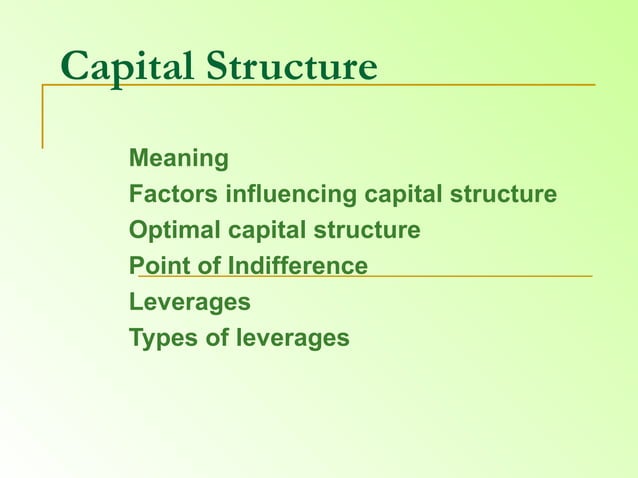 Capital Structure

Meaning
Factors influencing capital structure
Optimal capital structure
Point of Indifference
Leverages
Types of leverages